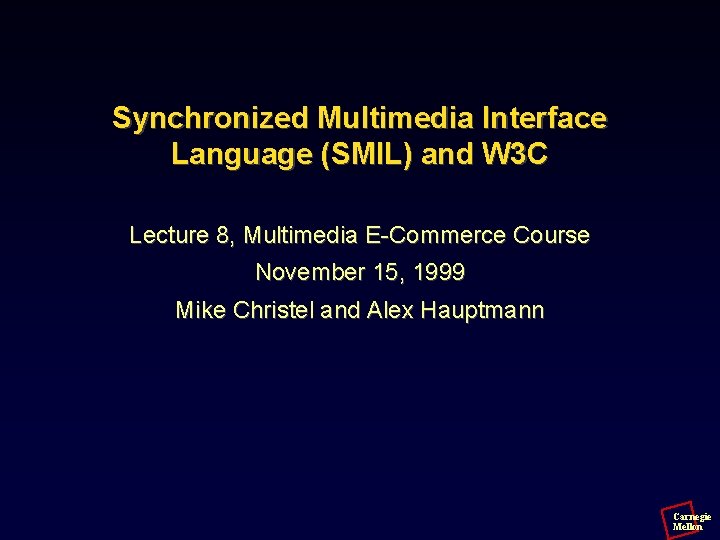 Synchronized Multimedia Interface Language (SMIL) and W3C

Lecture 8, Multimedia E-Commerce Course

November 15, 1999

Mike Christel and Alex Hauptmann

Carnegie Mellon